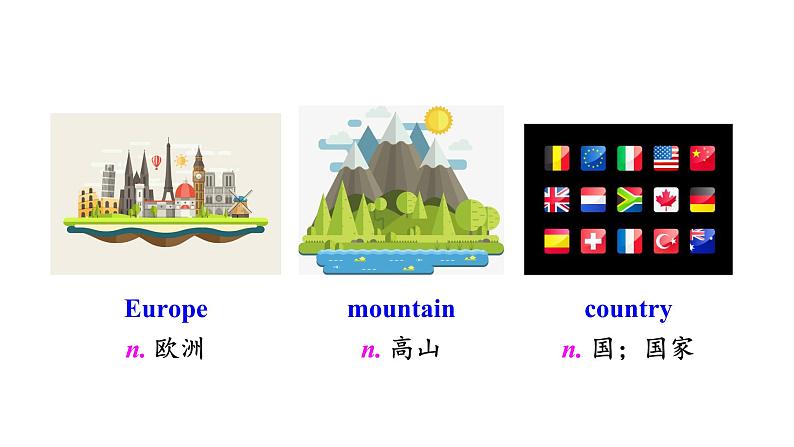 Europe
n. 欧洲

mountain
n. 高山

country
n. 国；国家